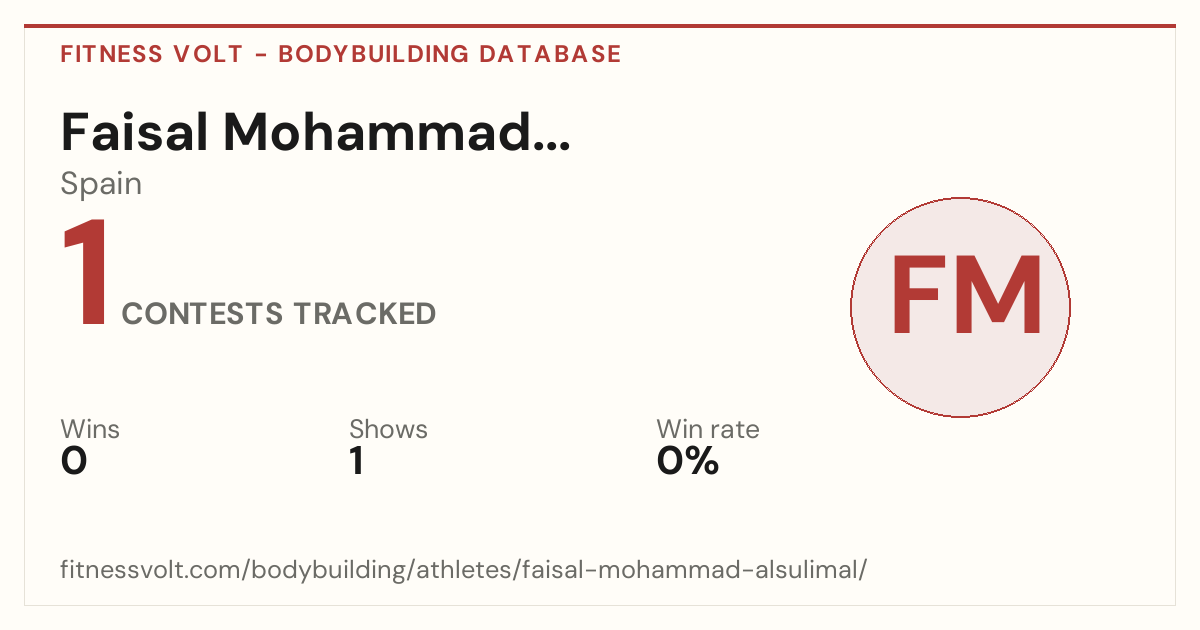 FITNESS VOLT - BODYBUILDING DATABASE

Faisal Mohammad...

Spain

1 CONTESTS TRACKED

FM

Wins
0

Shows
1

Win rate
0%

fitnessvolt.com/bodybuilding/athletes/faisal-mohammad-alsulimal/